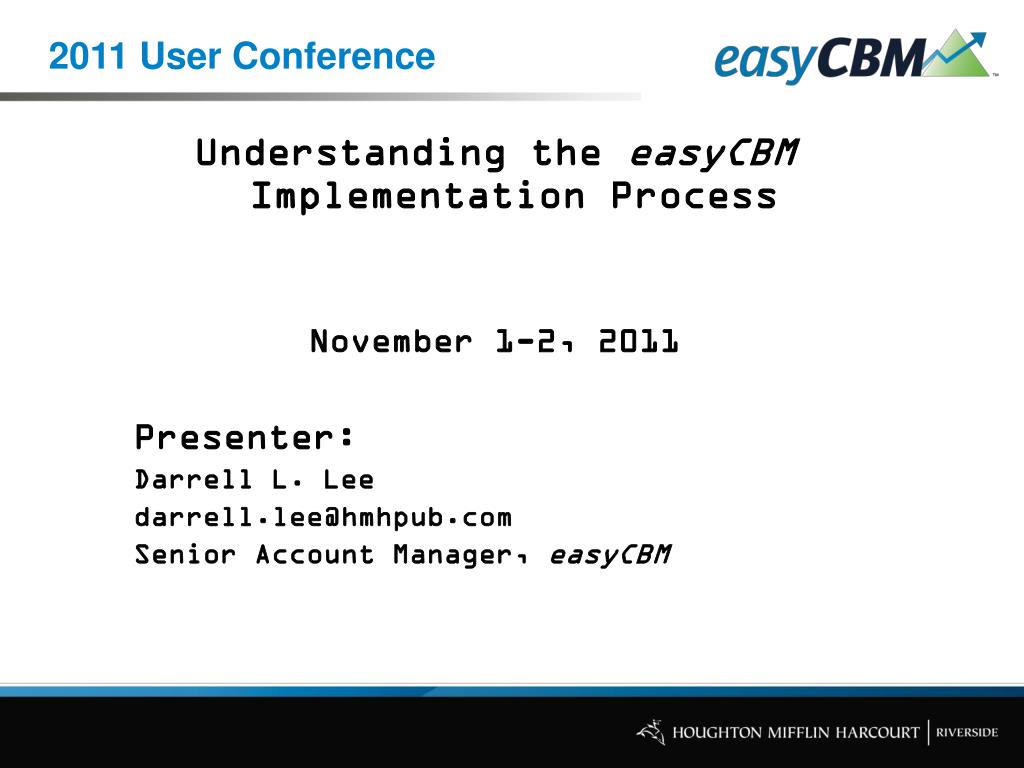 2011 User Conference

easyCBM™

Understanding the easyCBM Implementation Process

November 1-2, 2011

Presenter:
Darrell L. Lee
darrell.lee@hmhpub.com
Senior Account Manager, easyCBM

HOUGHTON MIFFLIN HARCOURT | RIVERSIDE